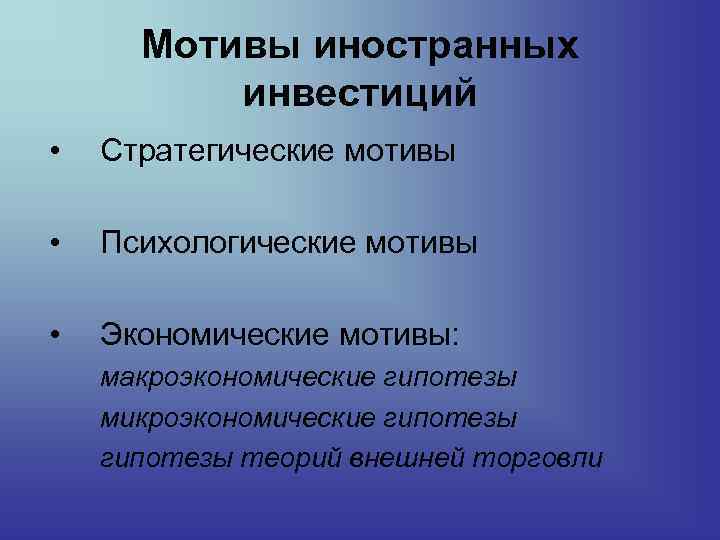 Мотивы иностранных инвестиций

• Стратегические мотивы

• Психологические мотивы

• Экономические мотивы:
макроэкономические гипотезы
микроэкономические гипотезы
гипотезы теорий внешней торговли